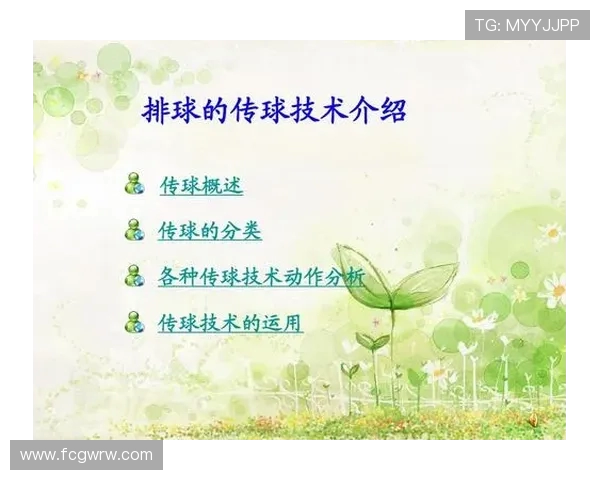 TG: MYYJJPP

排球的传球技术介绍

传球概述

传球的分类

各种传球技术动作分析

传球技术的运用

www.fcgwrw.com